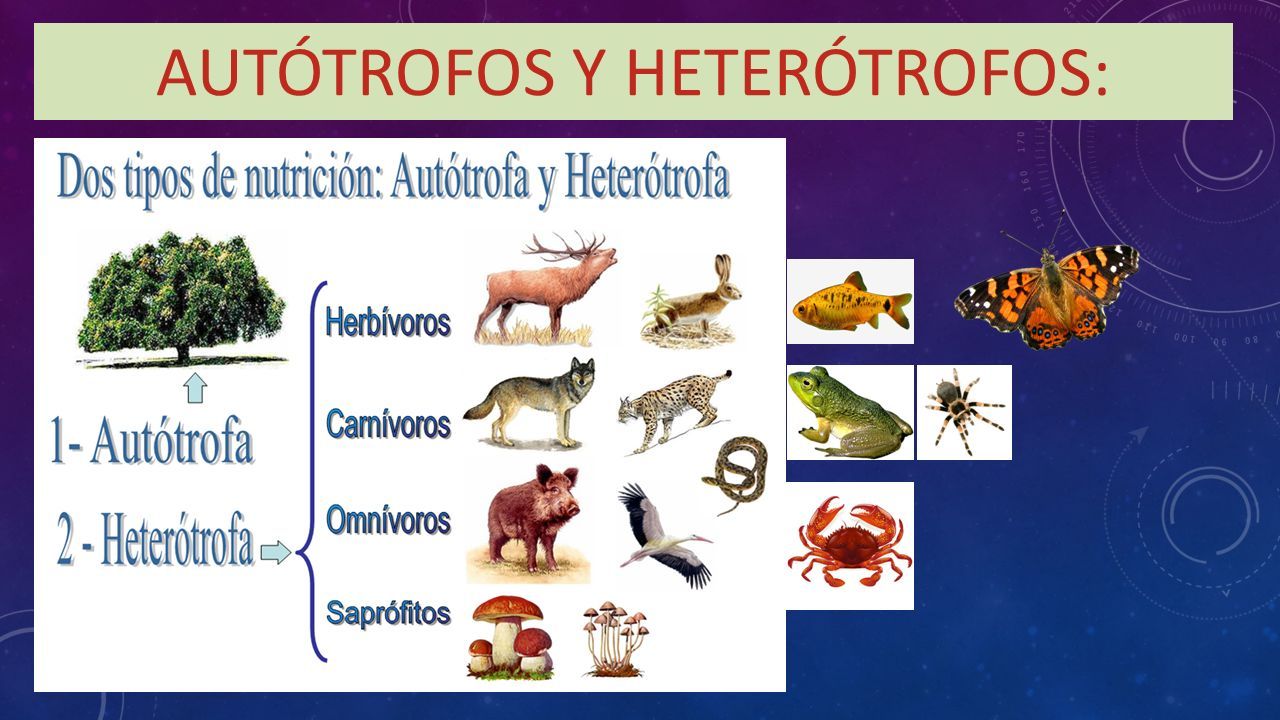 AUTÓTROFOS Y HETERÓTROFOS:

Dos tipos de nutrición: Autótrofa y Heterótrofa

1- Autótrofa

2 - Heterótrofa

Herbívoros

Carnívoros

Omnívoros

Saprófitos